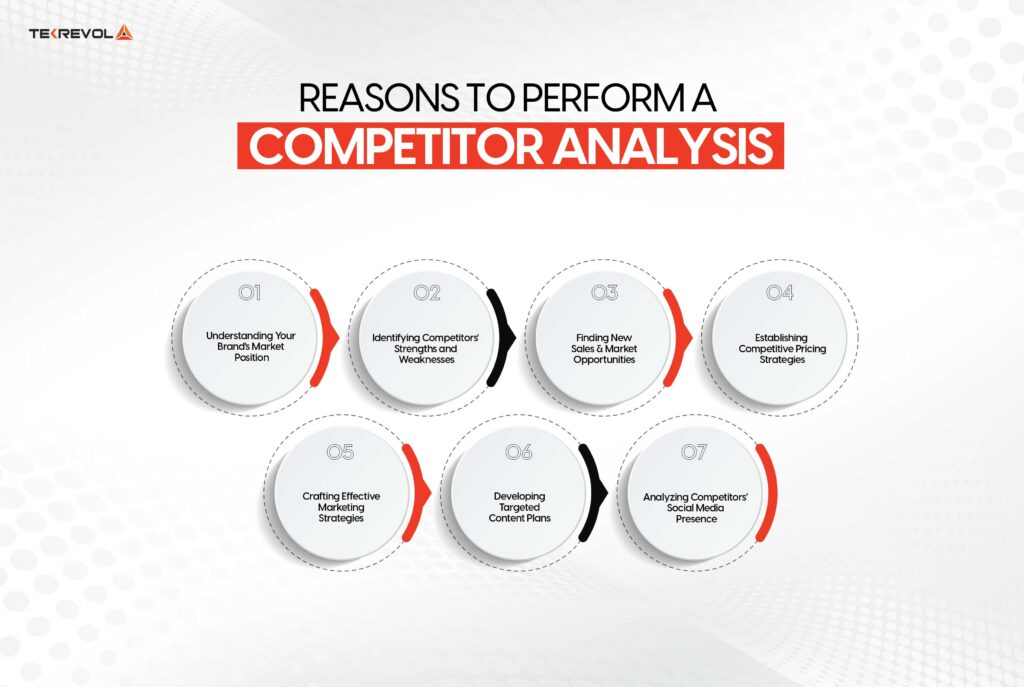 TEKREVOL

REASONS TO PERFORM A
COMPETITOR ANALYSIS

01
Understanding Your Brand's Market Position

02
Identifying Competitors' Strengths and Weaknesses

03
Finding New Sales & Market Opportunities

04
Establishing Competitive Pricing Strategies

05
Crafting Effective Marketing Strategies

06
Developing Targeted Content Plans

07
Analyzing Competitors' Social Media Presence